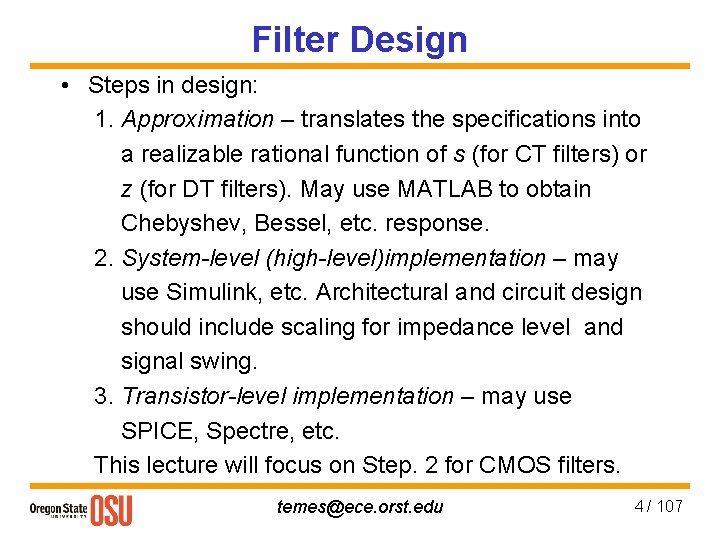 Filter Design

• Steps in design:

1. Approximation – translates the specifications into a realizable rational function of s (for CT filters) or z (for DT filters). May use MATLAB to obtain Chebyshev, Bessel, etc. response.

2. System-level (high-level)implementation – may use Simulink, etc. Architectural and circuit design should include scaling for impedance level and signal swing.

3. Transistor-level implementation – may use SPICE, Spectre, etc.

This lecture will focus on Step. 2 for CMOS filters.

Oregon State UNIVERSITY OSU

temes@ece.orst.edu

4 / 107